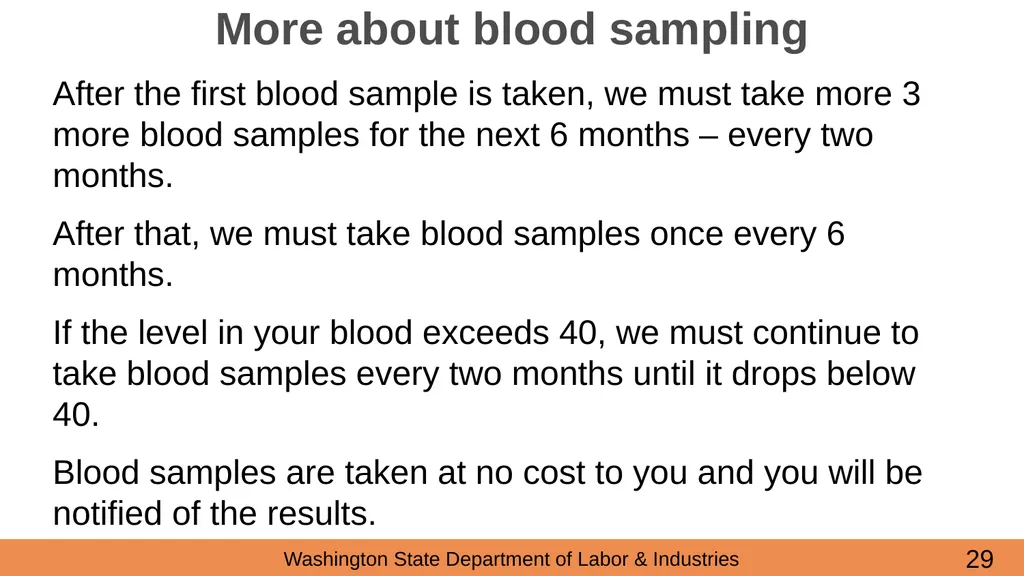 More about blood sampling

After the first blood sample is taken, we must take more 3 more blood samples for the next 6 months – every two months.

After that, we must take blood samples once every 6 months.

If the level in your blood exceeds 40, we must continue to take blood samples every two months until it drops below 40.

Blood samples are taken at no cost to you and you will be notified of the results.

Washington State Department of Labor & Industries

29